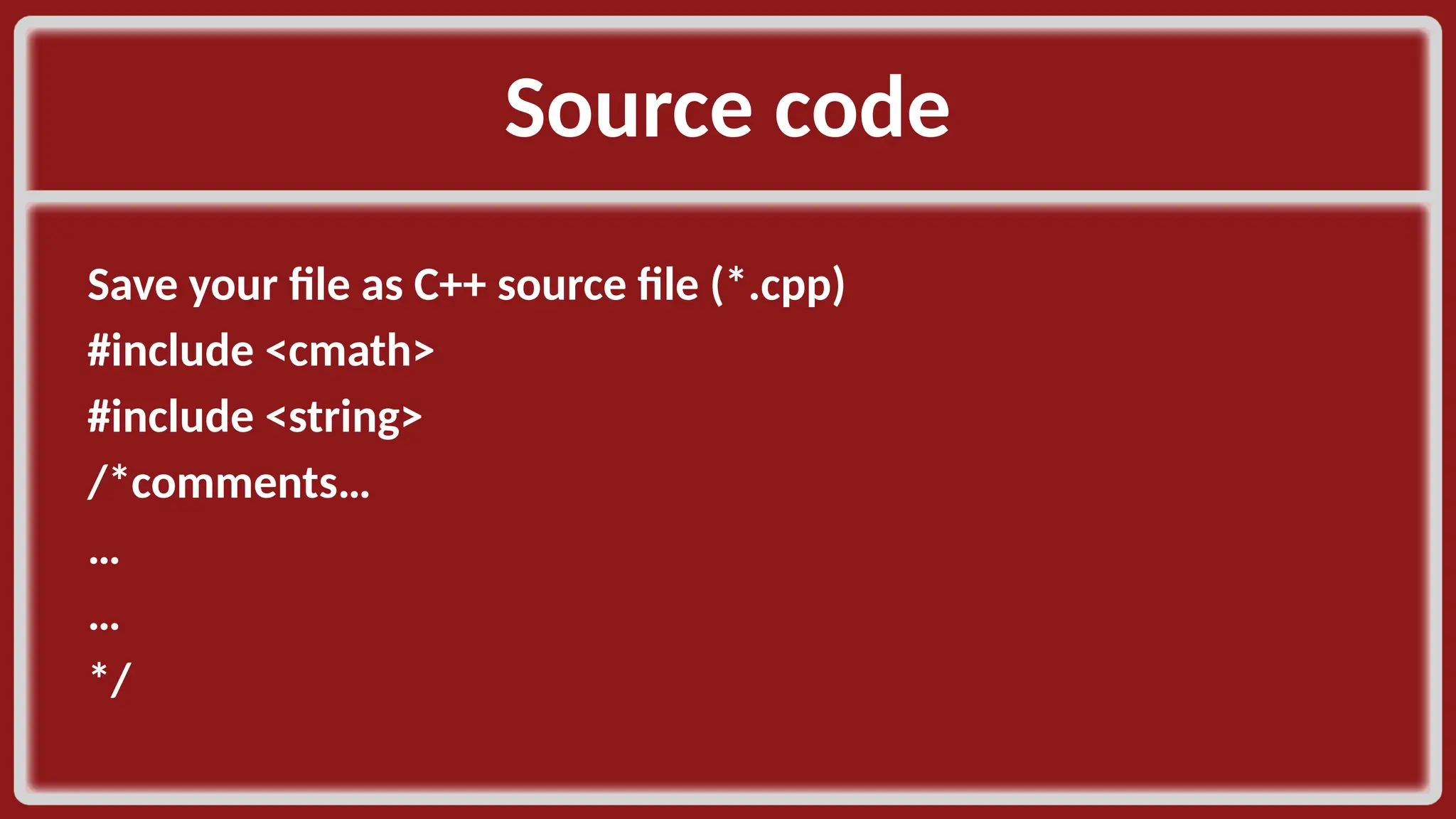 Source code

Save your file as C++ source file (*.cpp)

#include <cmath>

#include <string>

/*comments...

…

…

*/